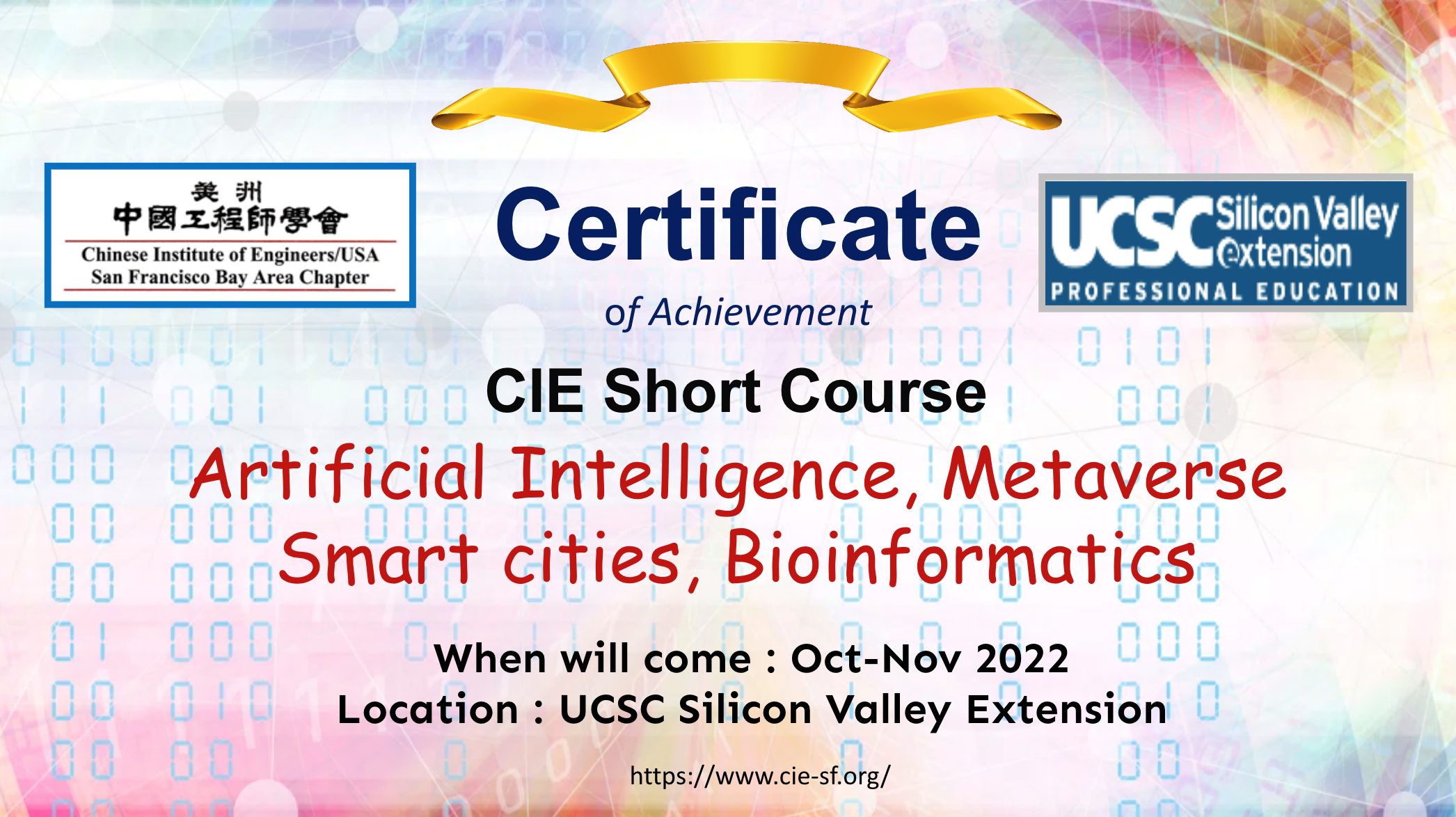 美洲
中國工程師學會
Chinese Institute of Engineers/USA
San Francisco Bay Area Chapter

Certificate
of Achievement

UCSC Silicon Valley Extension
PROFESSIONAL EDUCATION

CIE Short Course

Artificial Intelligence, Metaverse
Smart cities, Bioinformatics

When will come : Oct-Nov 2022
Location : UCSC Silicon Valley Extension

https://www.cie-sf.org/